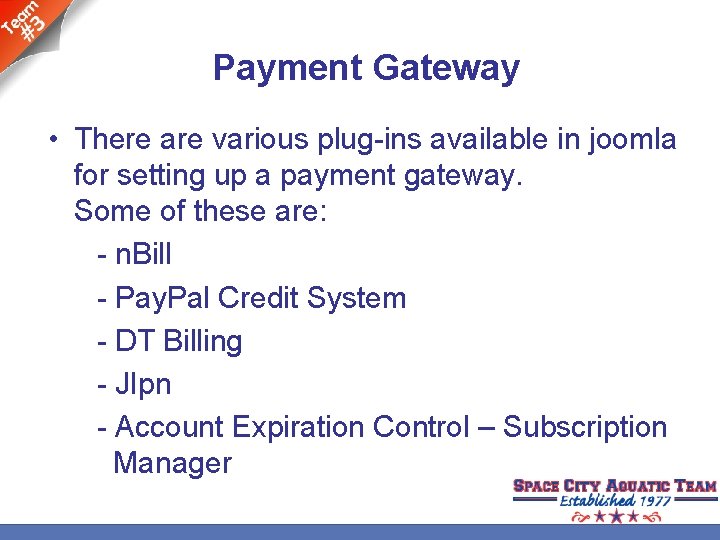 Team #3

Payment Gateway

• There are various plug-ins available in joomla for setting up a payment gateway. Some of these are:

- nBill
- PayPal Credit System
- DT Billing
- JIpn
- Account Expiration Control – Subscription Manager

SPACE CITY AQUATIC TEAM
Established 1977